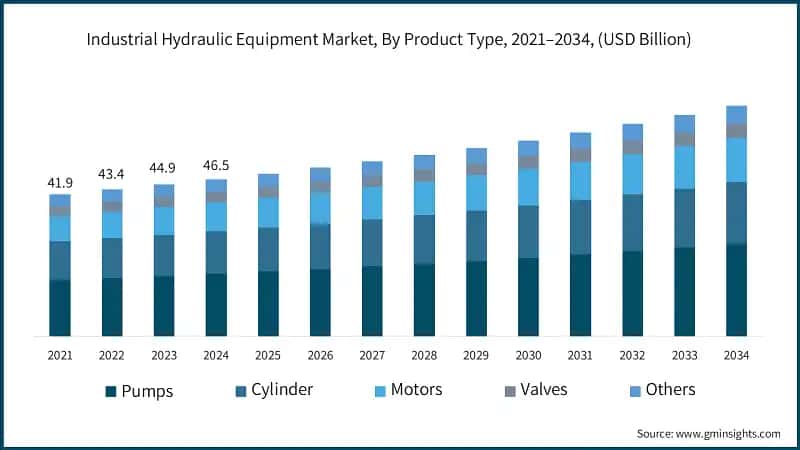 Industrial Hydraulic Equipment Market, By Product Type, 2021–2034, (USD Billion)

41.9
43.4
44.9
46.5

2021 2022 2023 2024 2025 2026 2027 2028 2029 2030 2031 2032 2033 2034

Pumps
Cylinder
Motors
Valves
Others

Source: www.gminsights.com